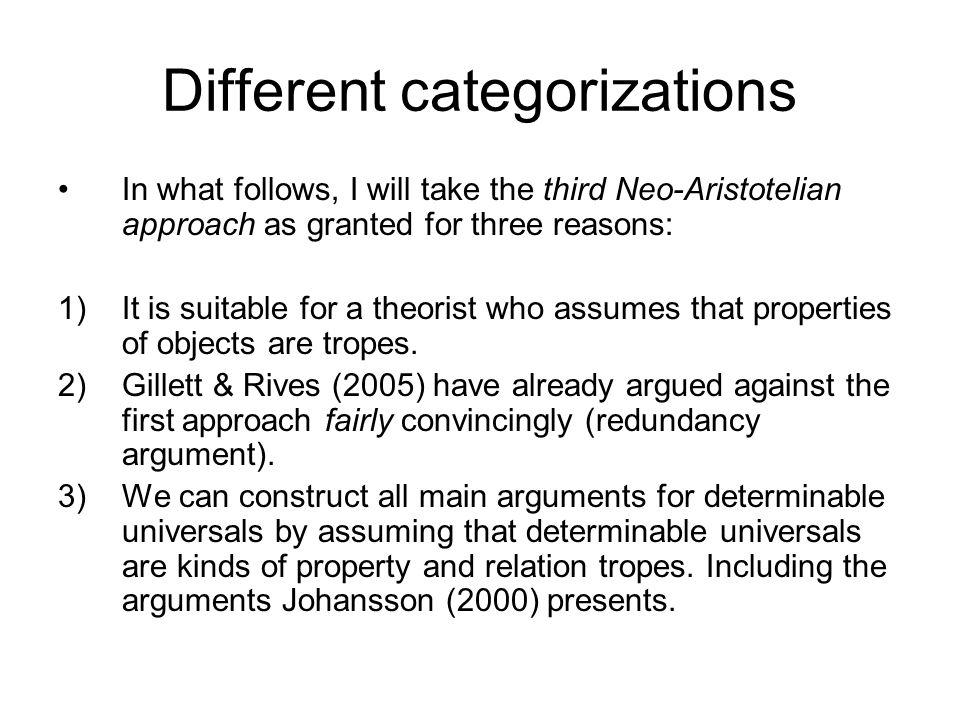 Different categorizations

• In what follows, I will take the third Neo-Aristotelian approach as granted for three reasons:

1) It is suitable for a theorist who assumes that properties of objects are tropes.
2) Gillett & Rives (2005) have already argued against the first approach fairly convincingly (redundancy argument).
3) We can construct all main arguments for determinable universals by assuming that determinable universals are kinds of property and relation tropes. Including the arguments Johansson (2000) presents.